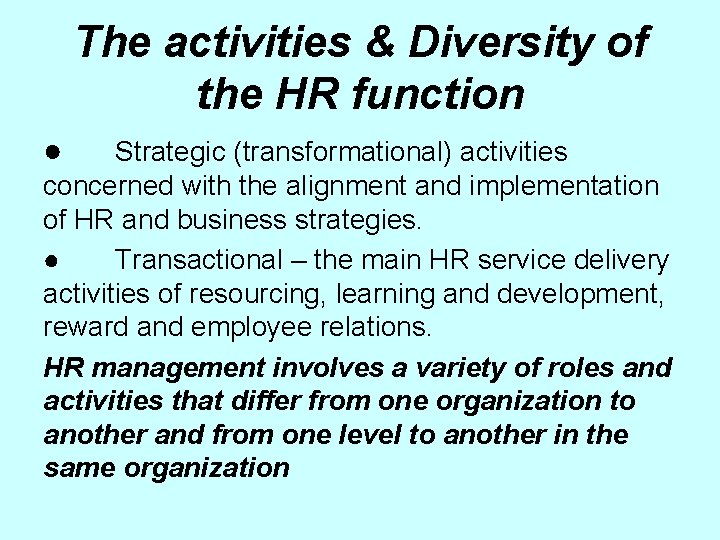 The activities & Diversity of the HR function

● Strategic (transformational) activities concerned with the alignment and implementation of HR and business strategies.

● Transactional – the main HR service delivery activities of resourcing, learning and development, reward and employee relations.

HR management involves a variety of roles and activities that differ from one organization to another and from one level to another in the same organization